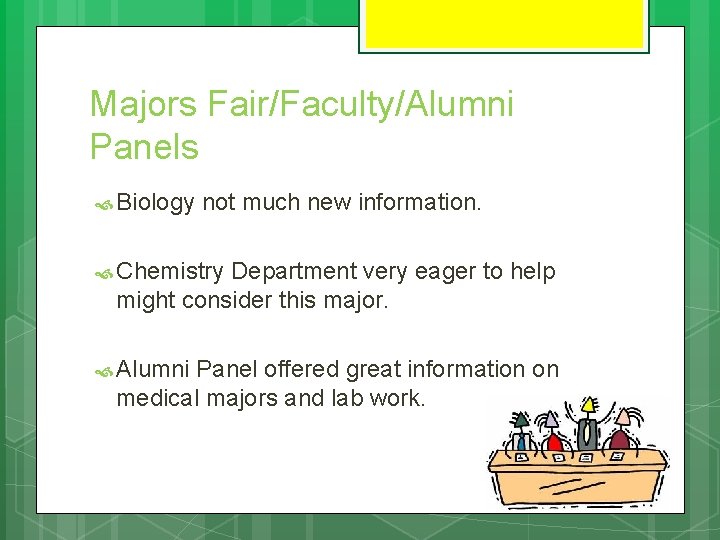 Majors Fair/Faculty/Alumni Panels

Biology not much new information.

Chemistry Department very eager to help might consider this major.

Alumni Panel offered great information on medical majors and lab work.